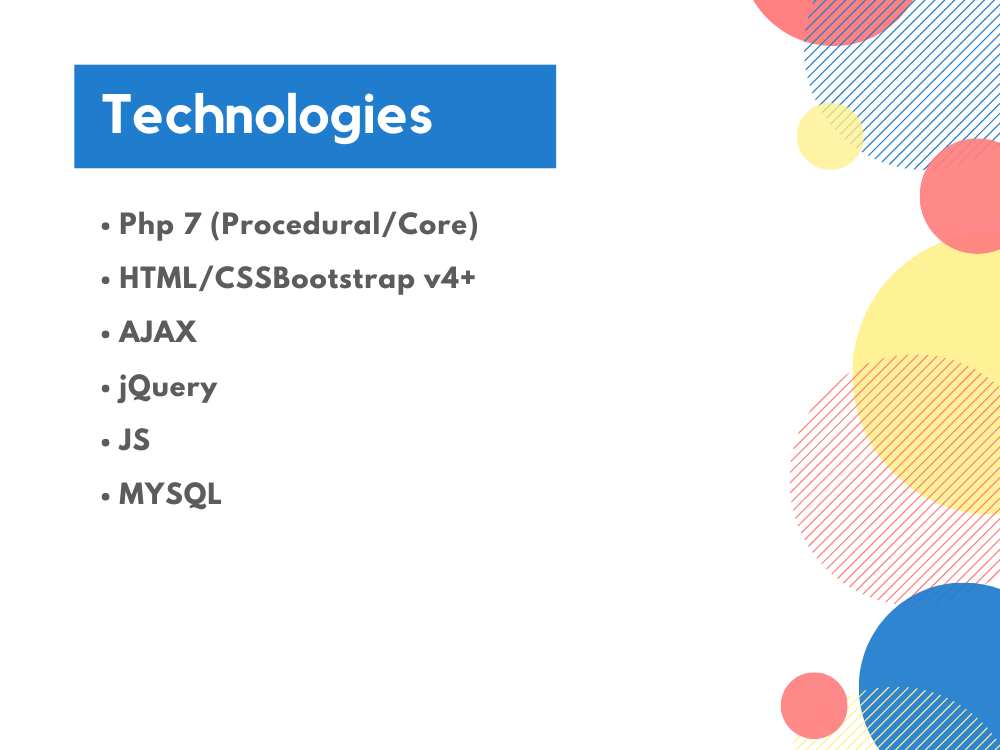 Technologies

• Php 7 (Procedural/Core)
• HTML/CSSBootstrap v4+
• AJAX
• jQuery
• JS
• MYSQL